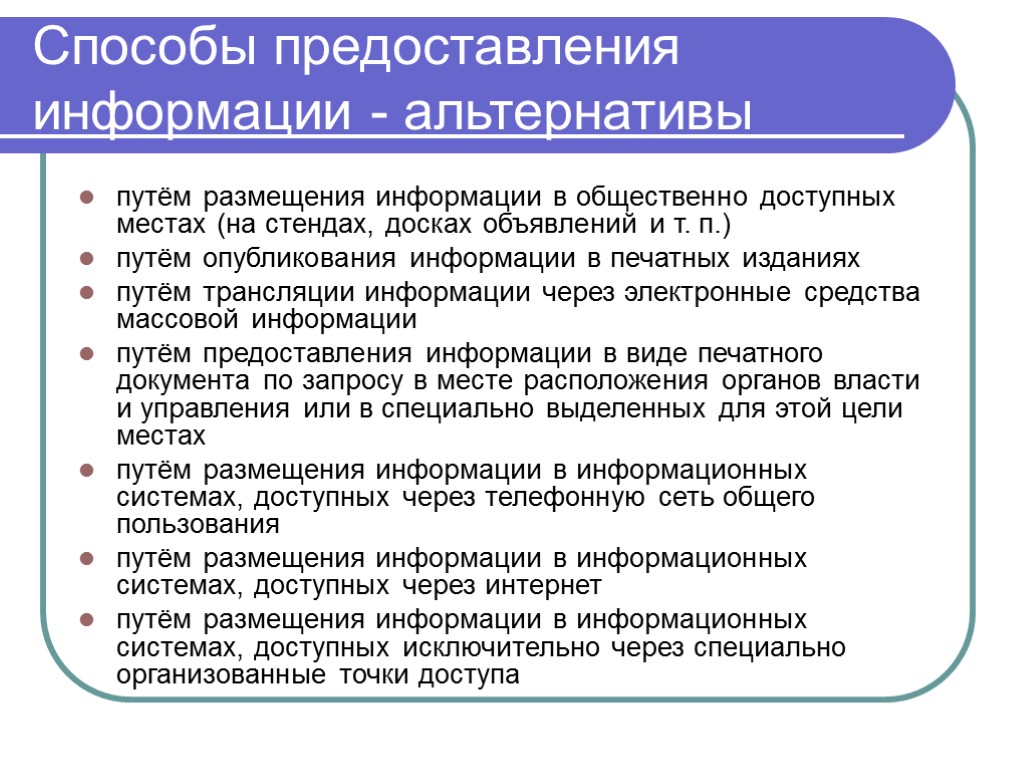 Способы предоставления информации - альтернативы

- путём размещения информации в общественно доступных местах (на стендах, досках объявлений и т. п.)
- путём опубликования информации в печатных изданиях
- путём трансляции информации через электронные средства массовой информации
- путём предоставления информации в виде печатного документа по запросу в месте расположения органов власти и управления или в специально выделенных для этой цели местах
- путём размещения информации в информационных системах, доступных через телефонную сеть общего пользования
- путём размещения информации в информационных системах, доступных через интернет
- путём размещения информации в информационных системах, доступных исключительно через специально организованные точки доступа